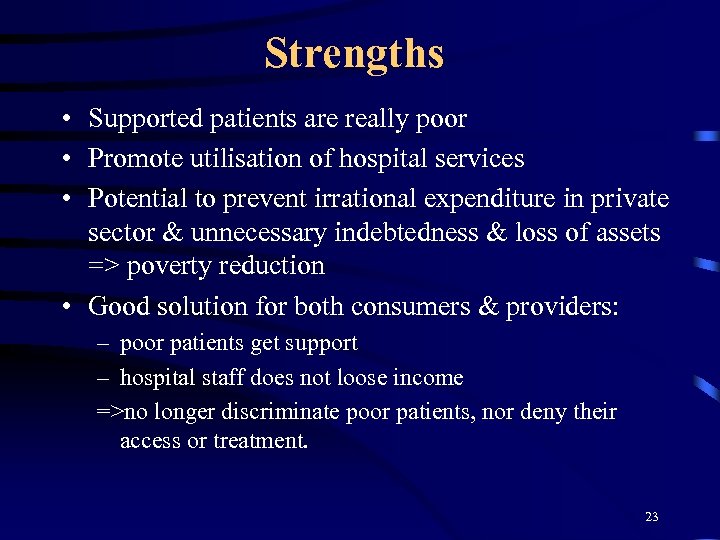 Strengths

• Supported patients are really poor
• Promote utilisation of hospital services
• Potential to prevent irrational expenditure in private sector & unnecessary indebtedness & loss of assets => poverty reduction
• Good solution for both consumers & providers:
– poor patients get support
– hospital staff does not loose income
=>no longer discriminate poor patients, nor deny their access or treatment.

23